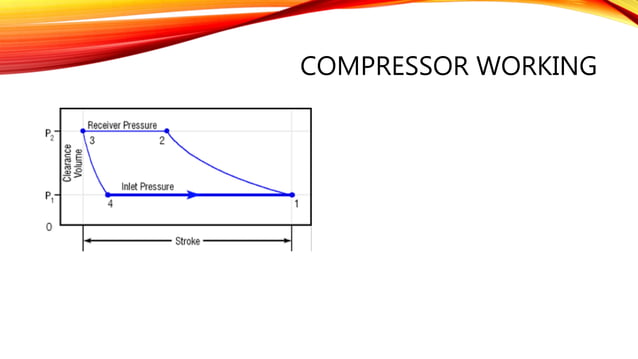 COMPRESSOR WORKING

$P_2$
Receiver Pressure
3
2
Clearance Volume
Inlet Pressure
$P_1$
4
1
0
Stroke